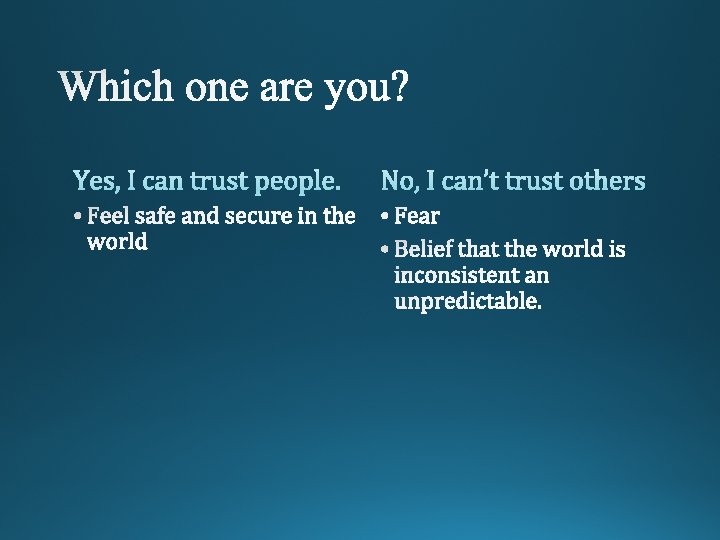 Which one are you?

Yes, I can trust people.

• Feel safe and secure in the world

No, I can't trust others

• Fear

• Belief that the world is inconsistent an unpredictable.